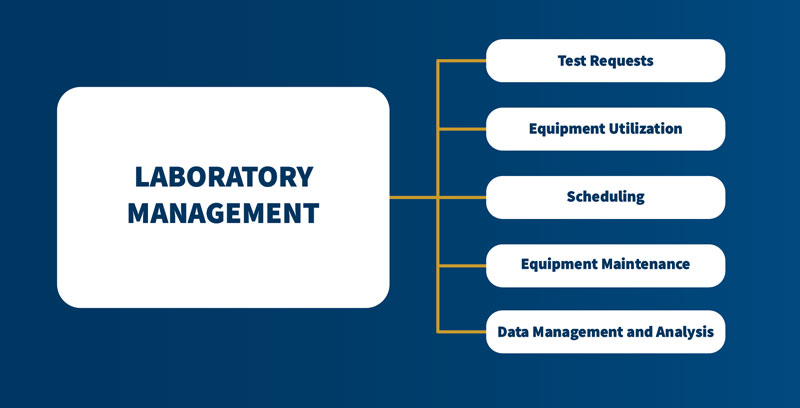 LABORATORY MANAGEMENT

Test Requests

Equipment Utilization

Scheduling

Equipment Maintenance

Data Management and Analysis